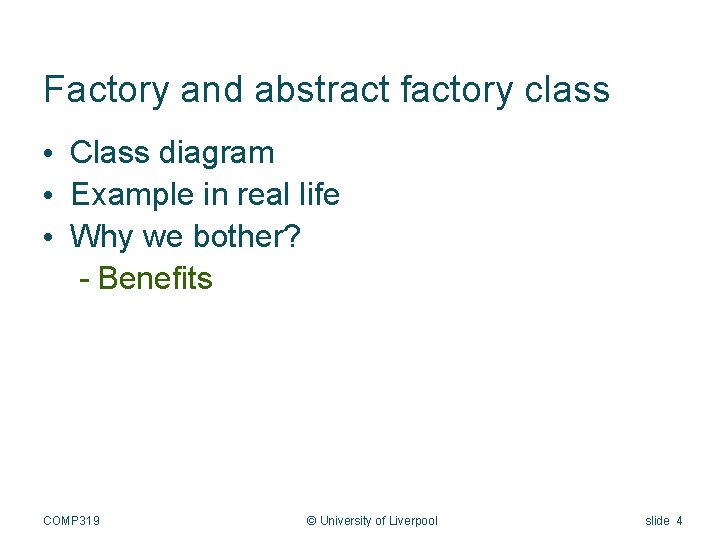 Factory and abstract factory class

• Class diagram
• Example in real life
• Why we bother?
- Benefits

COMP319 © University of Liverpool slide 4